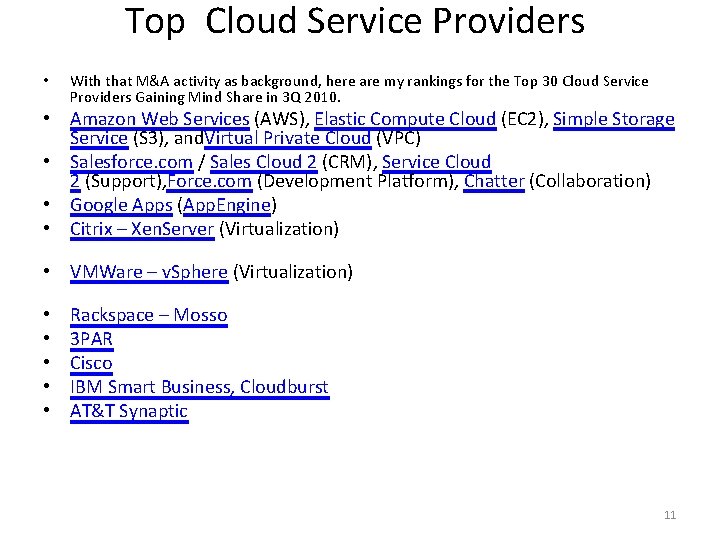 Top Cloud Service Providers

• With that M&A activity as background, here are my rankings for the Top 30 Cloud Service Providers Gaining Mind Share in 3Q 2010.
• Amazon Web Services (AWS), Elastic Compute Cloud (EC2), Simple Storage Service (S3), andVirtual Private Cloud (VPC)
• Salesforce.com / Sales Cloud 2 (CRM), Service Cloud 2 (Support),Force.com (Development Platform), Chatter (Collaboration)
• Google Apps (AppEngine)
• Citrix – XenServer (Virtualization)
• VMWare – vSphere (Virtualization)
• Rackspace – Mosso
• 3PAR
• Cisco
• IBM Smart Business, Cloudburst
• AT&T Synaptic

11